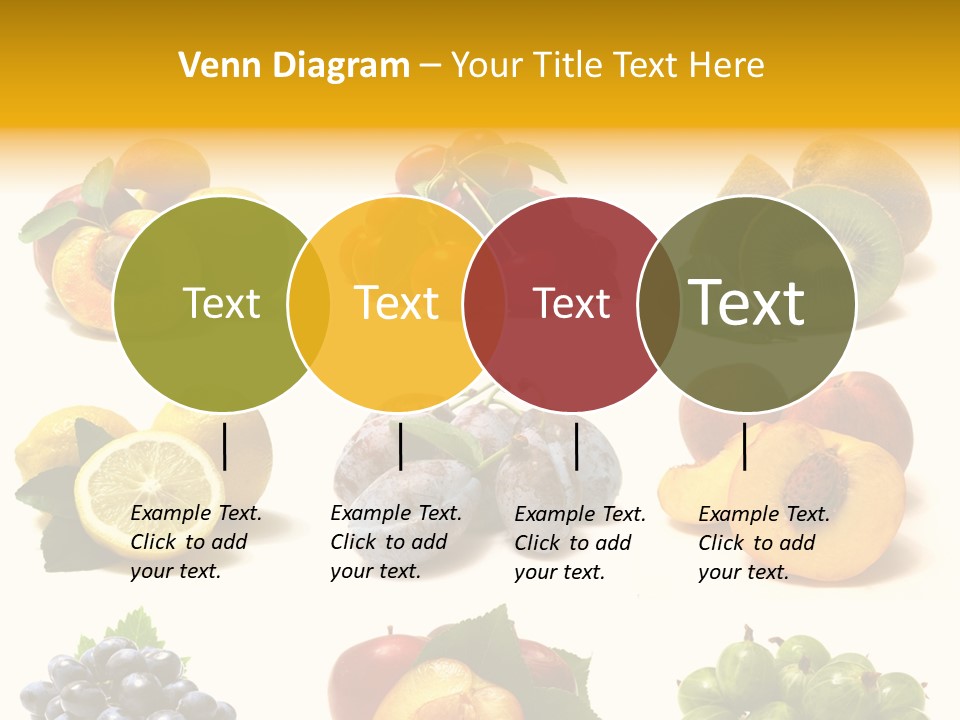 Venn Diagram – Your Title Text Here

Text

Text

Text

Text

Example Text. Click to add your text.

Example Text. Click to add your text.

Example Text. Click to add your text.

Example Text. Click to add your text.